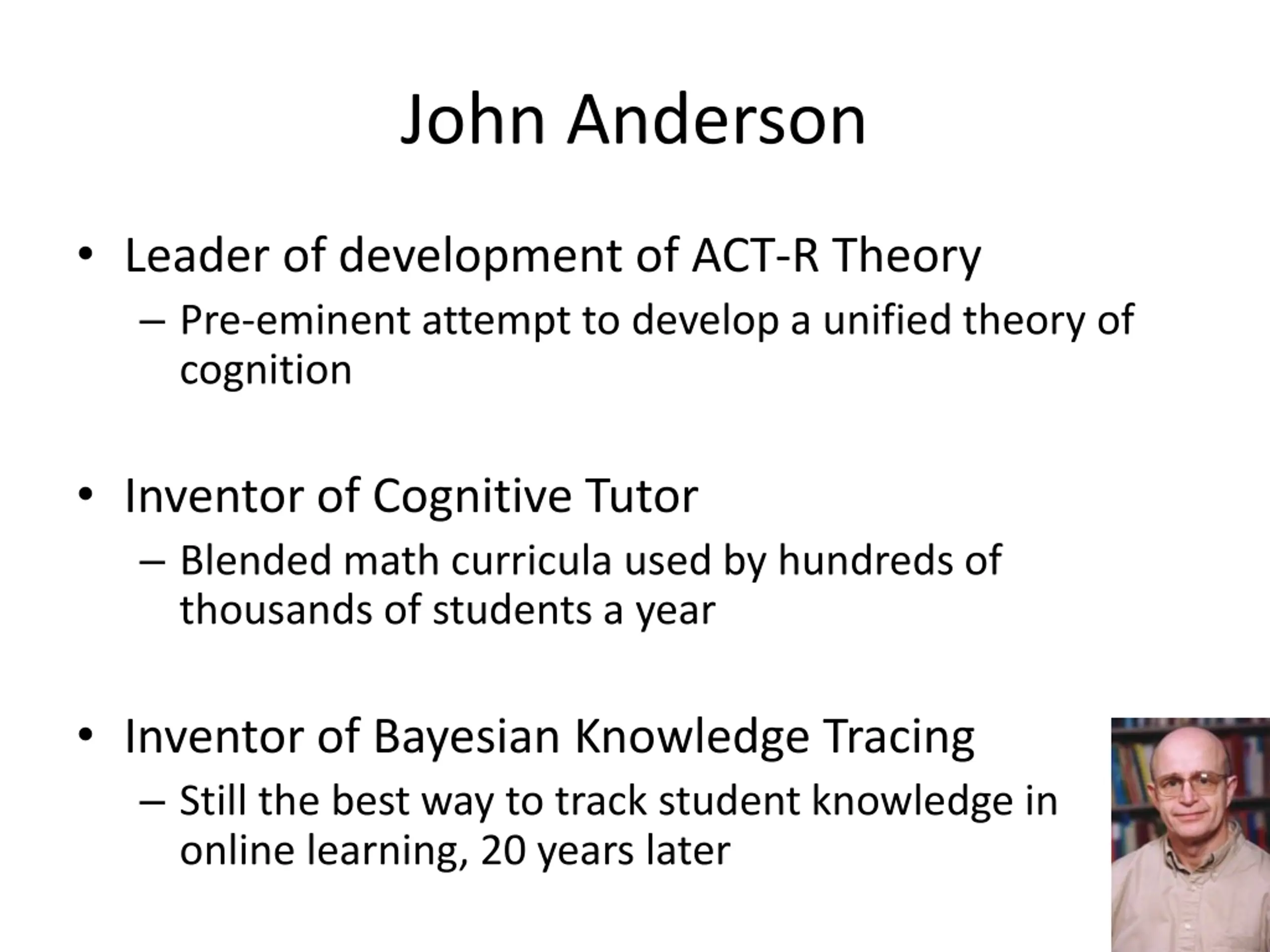 John Anderson

• Leader of development of ACT-R Theory
– Pre-eminent attempt to develop a unified theory of cognition

• Inventor of Cognitive Tutor
– Blended math curricula used by hundreds of thousands of students a year

• Inventor of Bayesian Knowledge Tracing
– Still the best way to track student knowledge in online learning, 20 years later